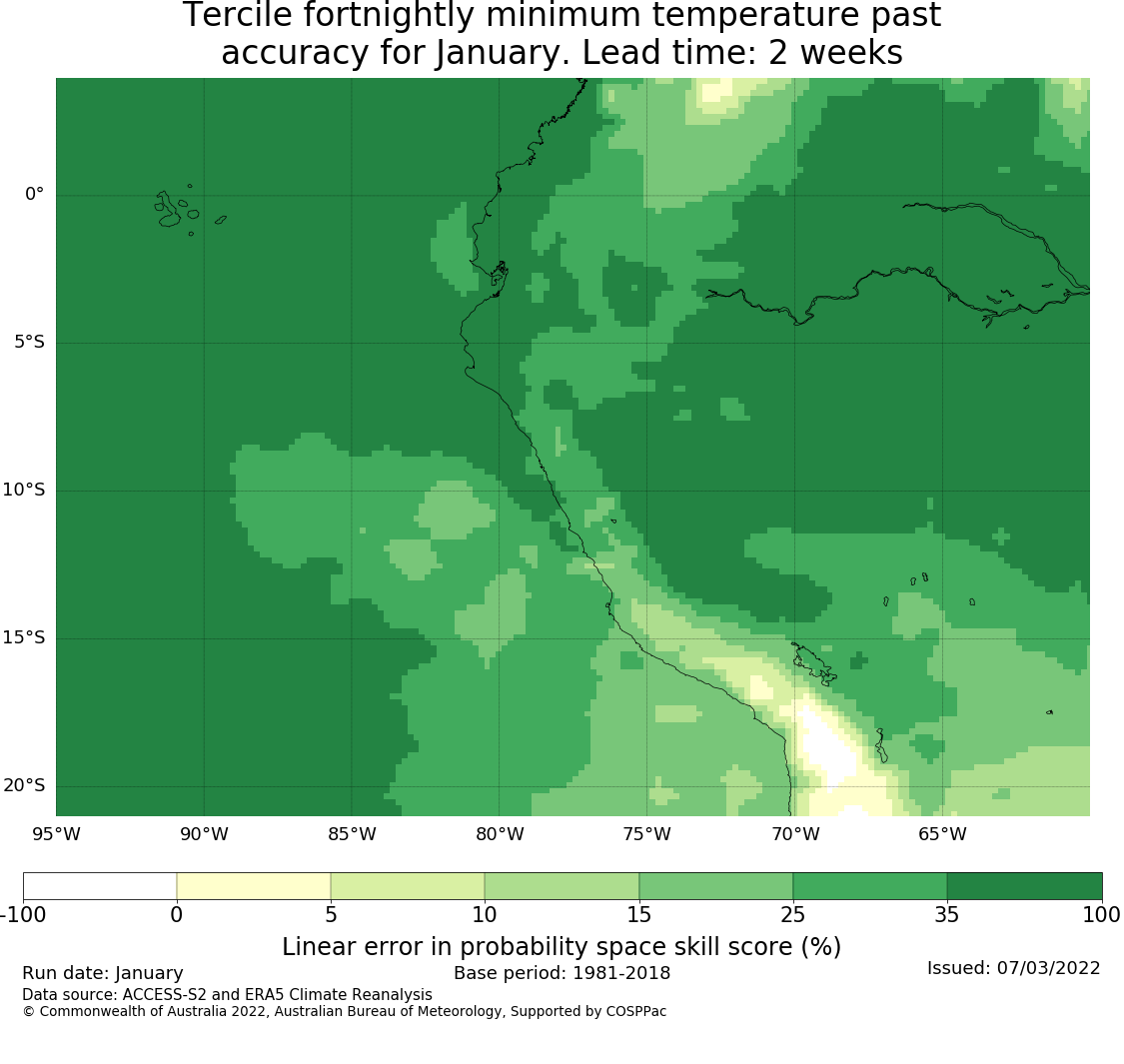 Tercile fortnightly minimum temperature past accuracy for January. Lead time: 2 weeks

0°
5°S
10°S
15°S
20°S
95°W 90°W 85°W 80°W 75°W 70°W 65°W

-100 0 5 10 15 25 35 100
Linear error in probability space skill score (%)

Run date: January
Base period: 1981-2018
Issued: 07/03/2022
Data source: ACCESS-S2 and ERA5 Climate Reanalysis
© Commonwealth of Australia 2022, Australian Bureau of Meteorology, Supported by COSPPac